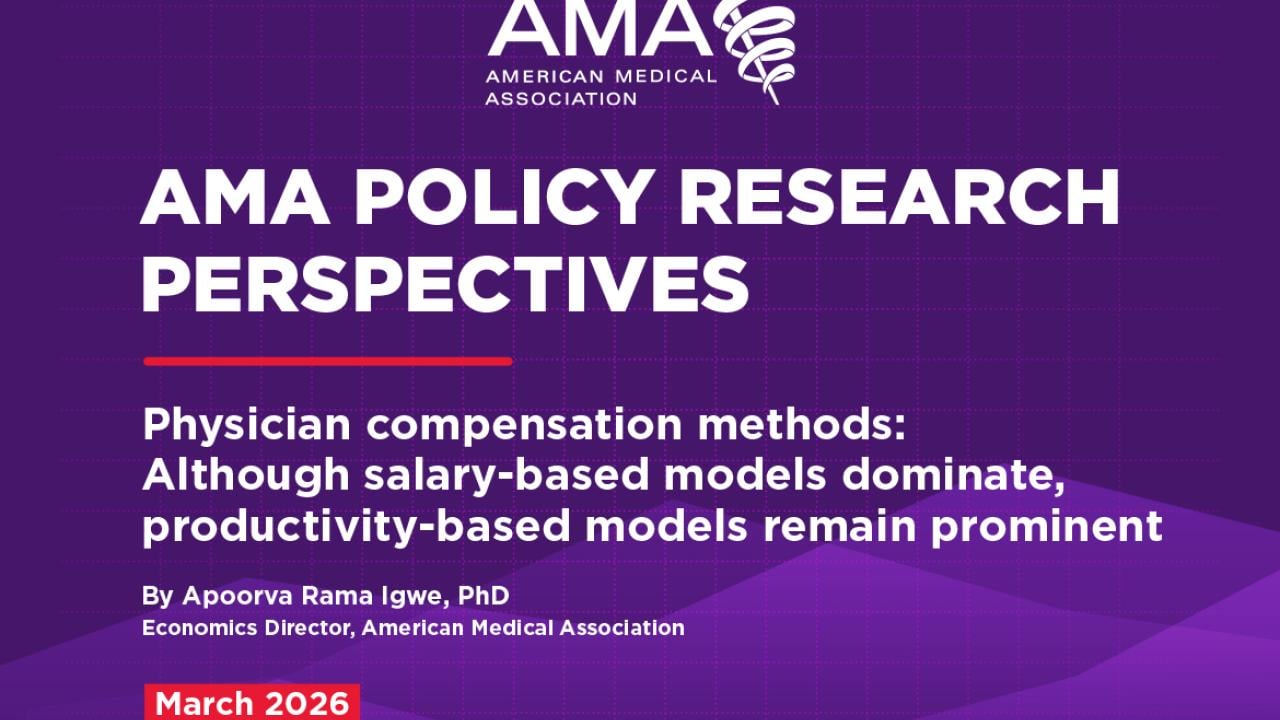 AMA
AMERICAN MEDICAL ASSOCIATION

AMA POLICY RESEARCH PERSPECTIVES

Physician compensation methods: Although salary-based models dominate, productivity-based models remain prominent

By Apoorva Rama Igwe, PhD
Economics Director, American Medical Association

March 2026